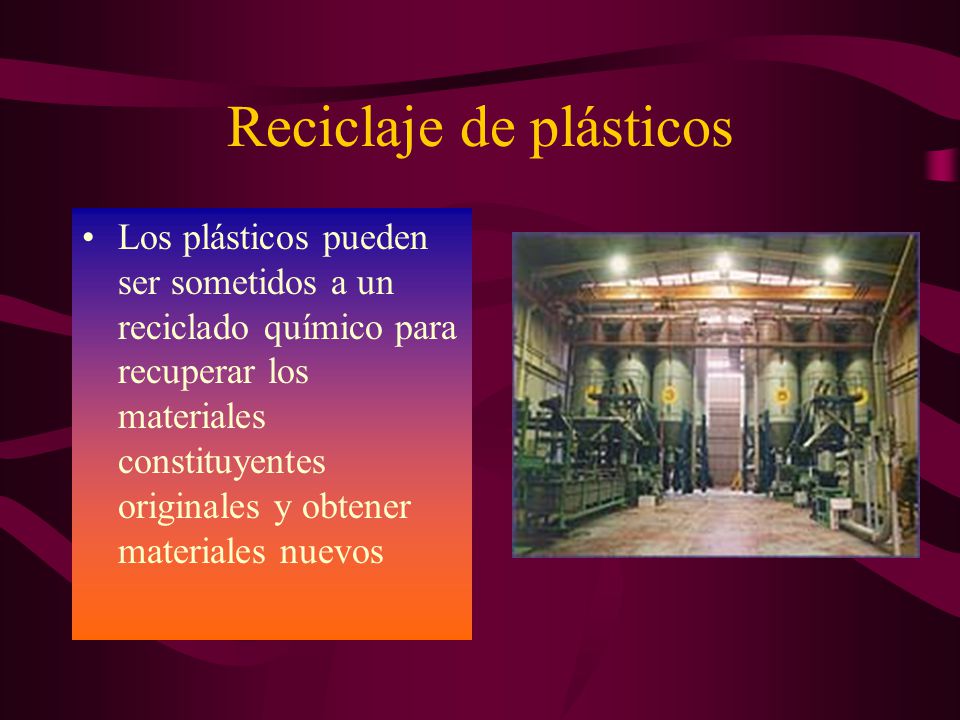 Reciclaje de plásticos

• Los plásticos pueden ser sometidos a un reciclado químico para recuperar los materiales constituyentes originales y obtener materiales nuevos